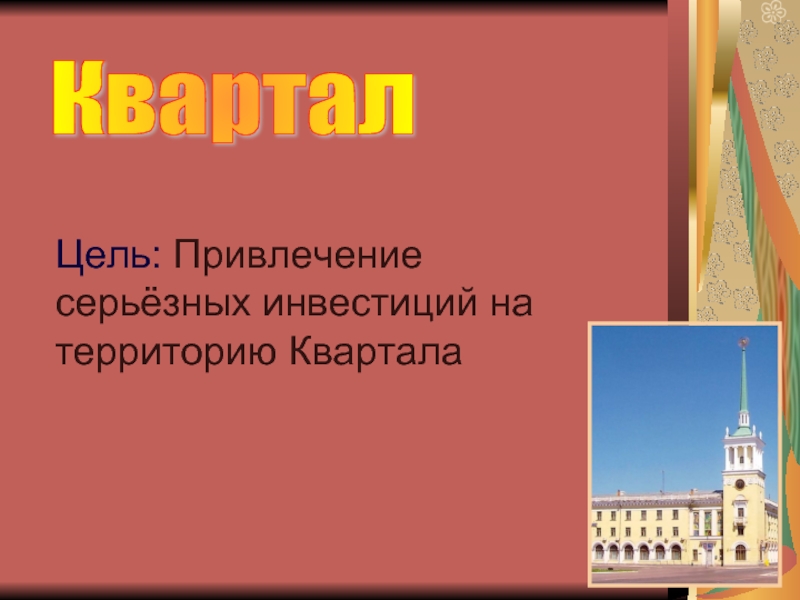 Квартал

Цель: Привлечение серьёзных инвестиций на территорию Квартала